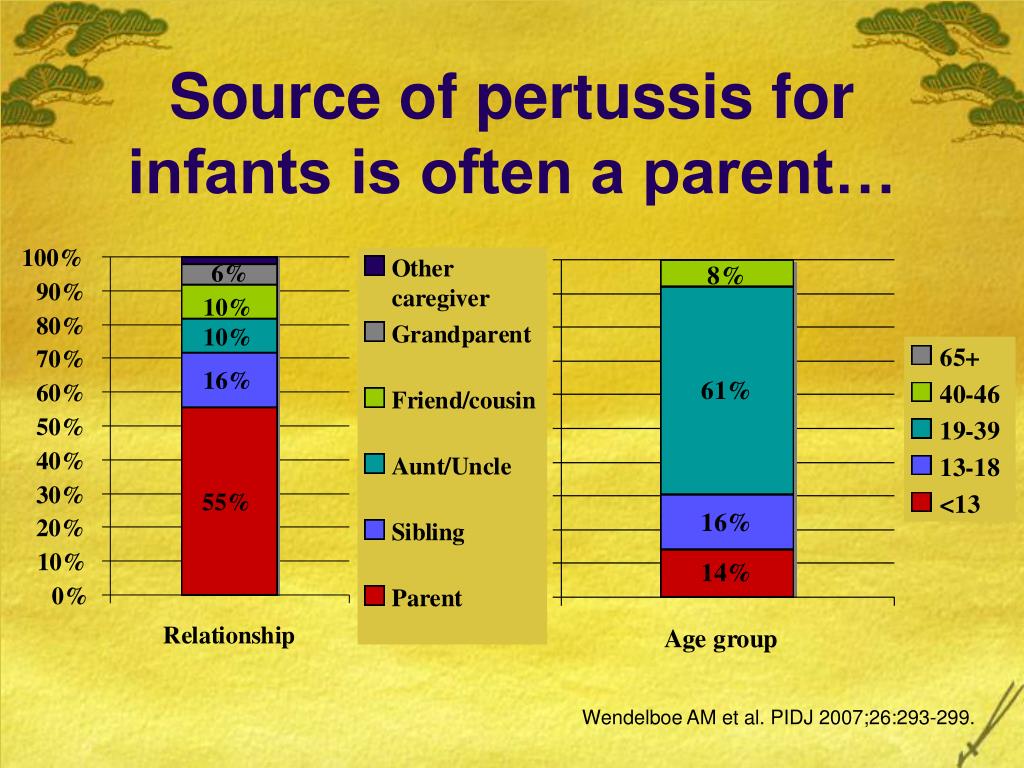 Source of pertussis for infants is often a parent…

100%
90%
80%
70%
60%
50%
40%
30%
20%
10%
0%

6%
10%
10%
16%
55%

Relationship

Other caregiver
Grandparent
Friend/cousin
Aunt/Uncle
Sibling
Parent

8%
61%
16%
14%

Age group

65+
40-46
19-39
13-18
<13

Wendelboe AM et al. PIDJ 2007;26:293-299.